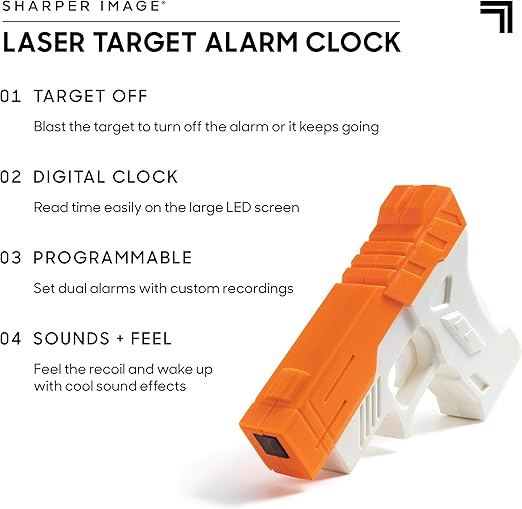 SHARPER IMAGE®

LASER TARGET ALARM CLOCK

01 TARGET OFF

Blast the target to turn off the alarm or it keeps going

02 DIGITAL CLOCK

Read time easily on the large LED screen

03 PROGRAMMABLE

Set dual alarms with custom recordings

04 SOUNDS + FEEL

Feel the recoil and wake up with cool sound effects